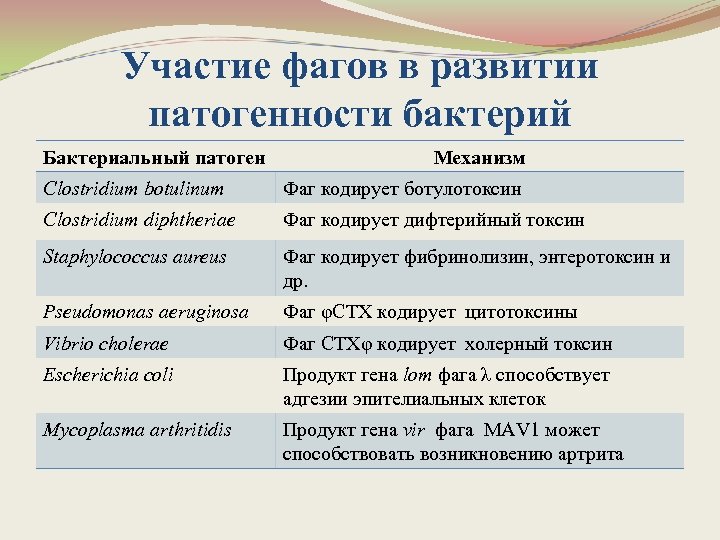 Участие фагов в развитии патогенности бактерий

| Бактериальный патоген | Механизм |
|---|---|
| Clostridium botulinum | Фаг кодирует ботулотоксин |
| Clostridium diphtheriae | Фаг кодирует дифтерийный токсин |
| Staphylococcus aureus | Фаг кодирует фибринолизин, энтеротоксин и др. |
| Pseudomonas aeruginosa | Фаг φCTX кодирует цитотоксины |
| Vibrio cholerae | Фаг CTXφ кодирует холерный токсин |
| Escherichia coli | Продукт гена lom фага λ способствует адгезии эпителиальных клеток |
| Mycoplasma arthritidis | Продукт гена vir фага MAV1 может способствовать возникновению артрита |